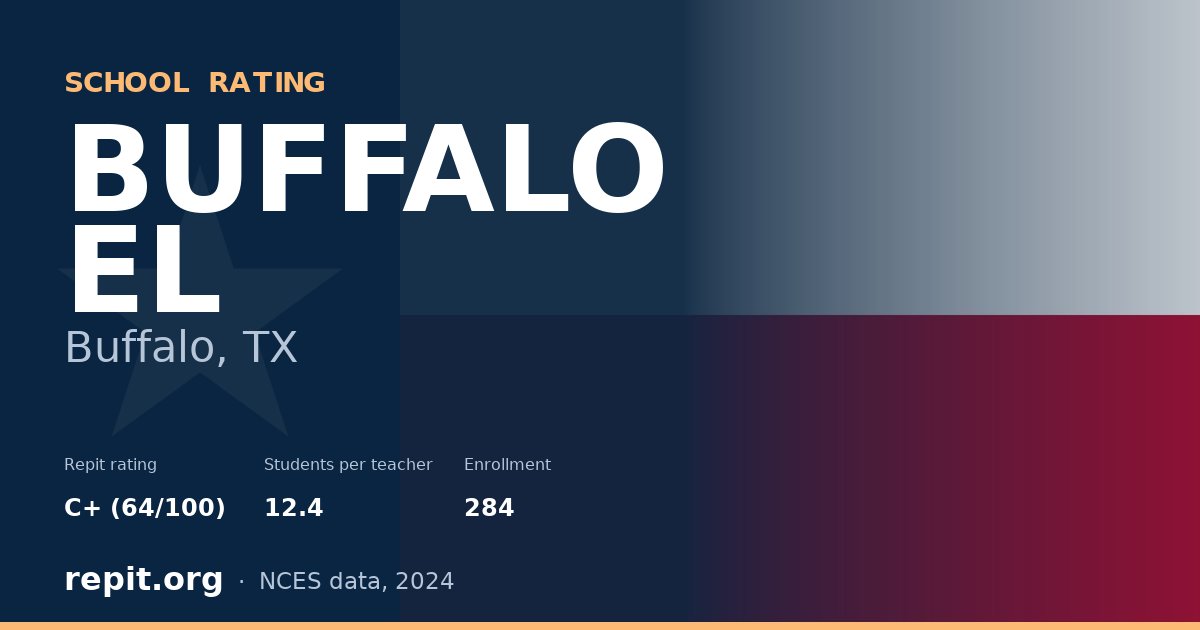 SCHOOL RATING

BUFFALO EL

Buffalo, TX

Repit rating
C+ (64/100)

Students per teacher
12.4

Enrollment
284

repit.org · NCES data, 2024